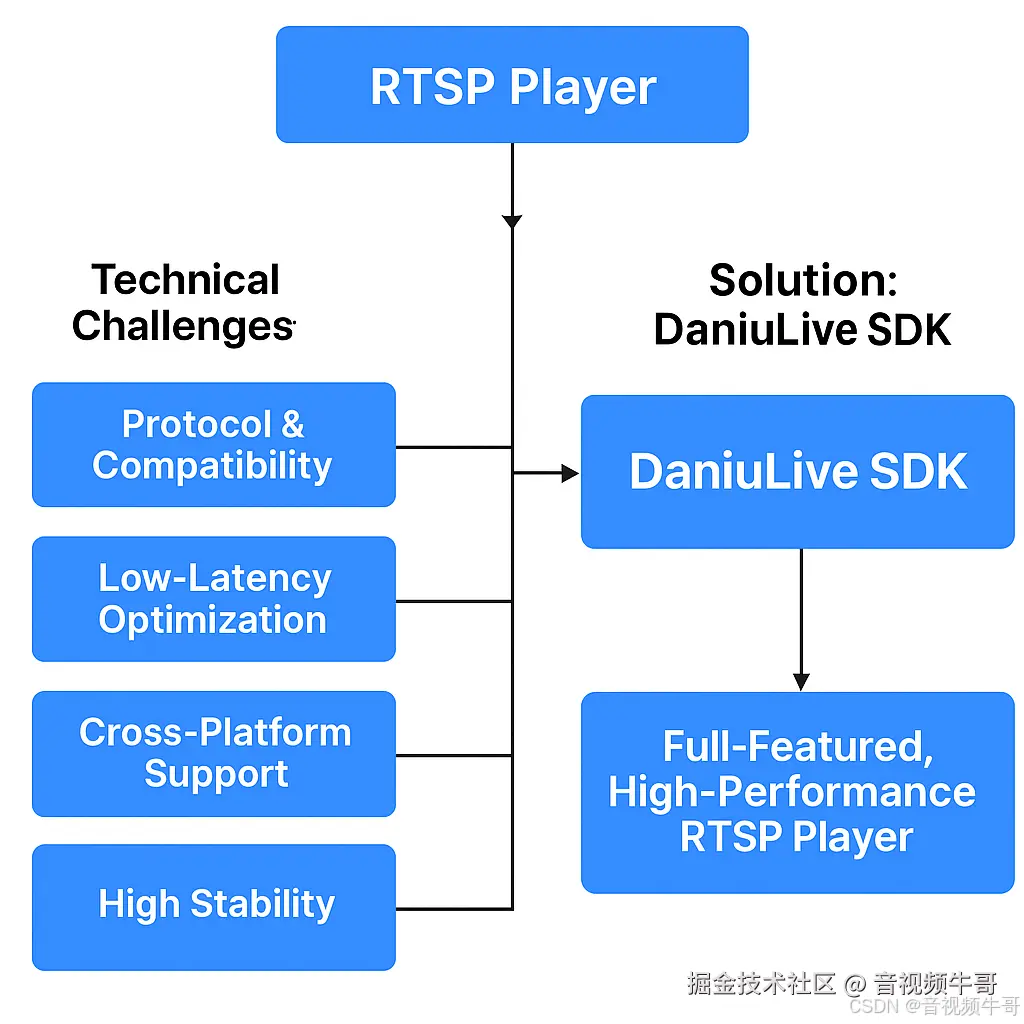 RTSP Player

Technical Challenges

Protocol & Compatibility

Low-Latency Optimization

Cross-Platform Support

High Stability

Solution: DaniuLive SDK

DaniuLive SDK

Full-Featured, High-Performance RTSP Player

掘金技术社区 @ 音视频牛哥
CSDN @音视频牛哥